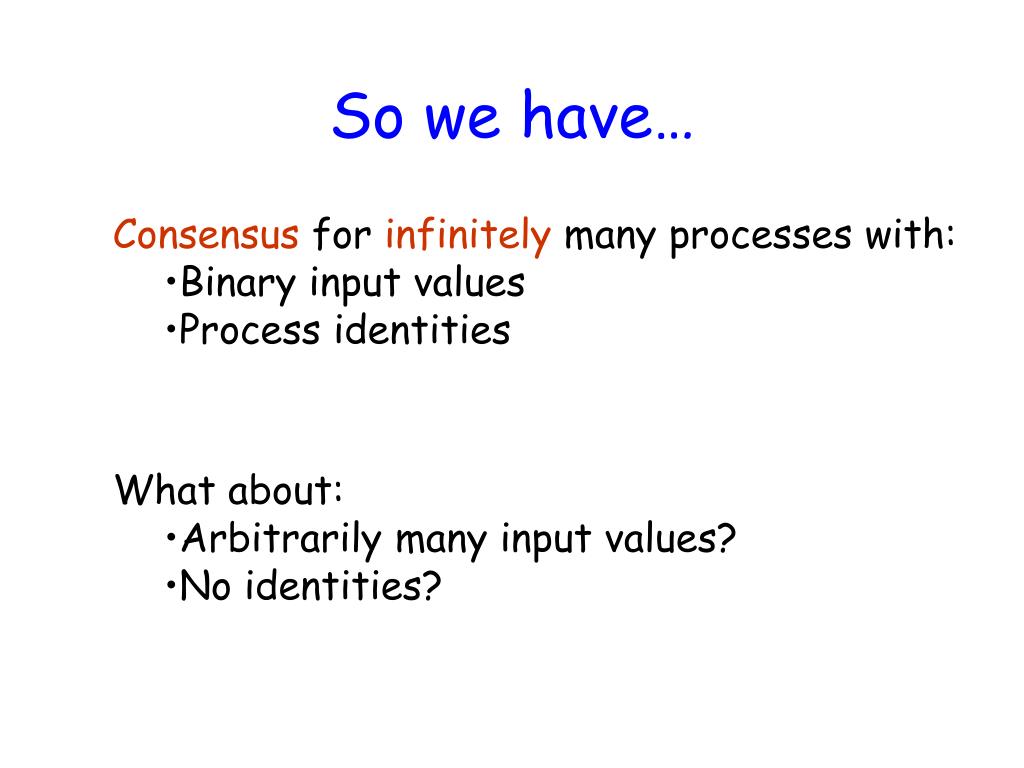 So we have…

Consensus for infinitely many processes with:
•Binary input values
•Process identities

What about:
•Arbitrarily many input values?
•No identities?